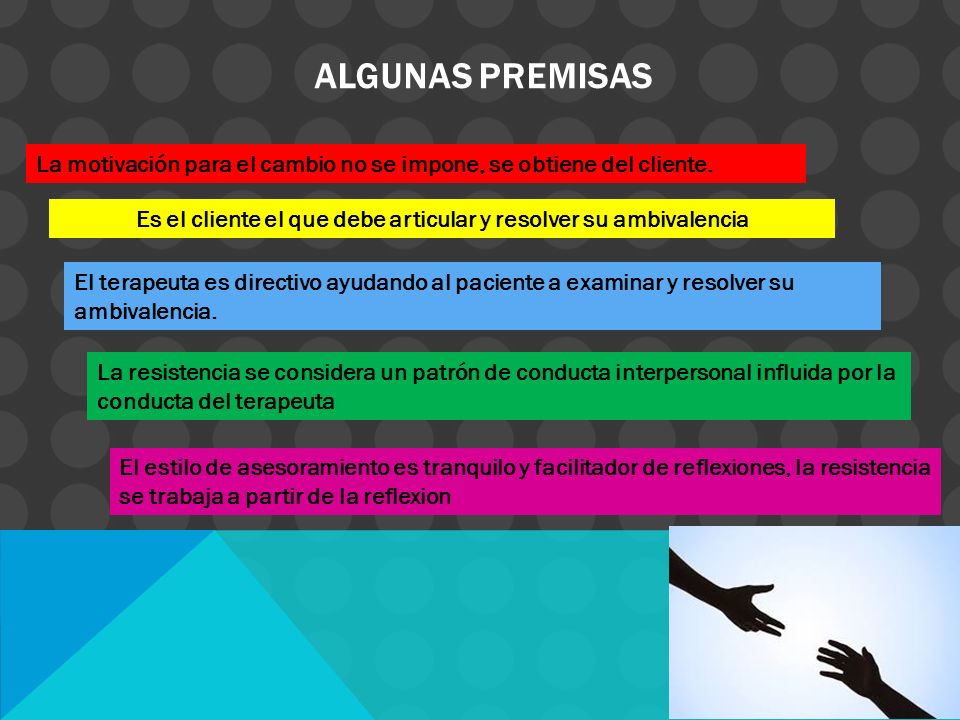 ALGUNAS PREMISAS

La motivación para el cambio no se impone, se obtiene del cliente.

Es el cliente el que debe articular y resolver su ambivalencia

El terapeuta es directivo ayudando al paciente a examinar y resolver su ambivalencia.

La resistencia se considera un patrón de conducta interpersonal influida por la conducta del terapeuta

El estilo de asesoramiento es tranquilo y facilitador de reflexiones, la resistencia se trabaja a partir de la reflexion